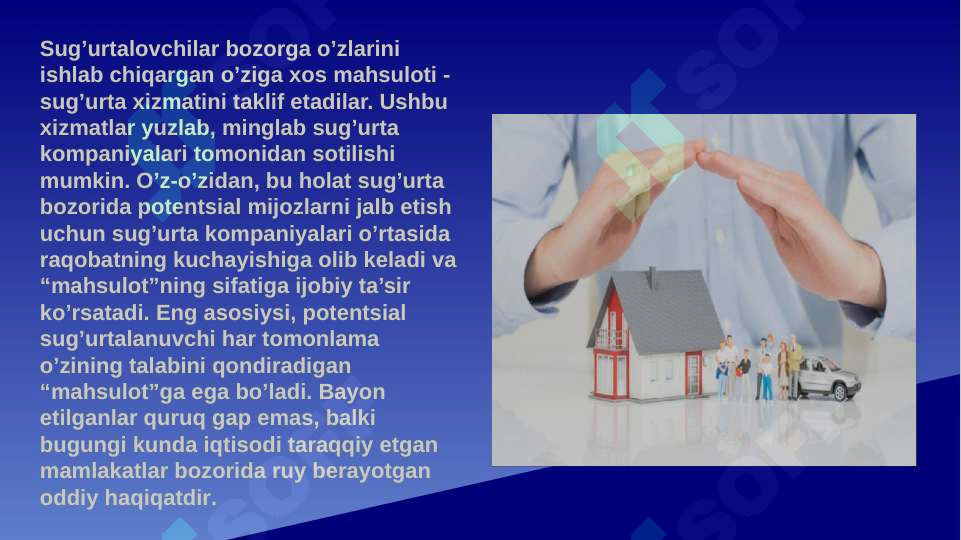 Sug’urtalovchilar bozorga o’zlarini ishlab chiqargan o’ziga xos mahsuloti - sug’urta xizmatini taklif etadilar. Ushbu xizmatlar yuzlab, minglab sug’urta kompaniyalari tomonidan sotilishi mumkin. O’z-o’zidan, bu holat sug’urta bozorida potentsial mijozlarni jalb etish uchun sug’urta kompaniyalari o’rtasida raqobatning kuchayishiga olib keladi va “mahsulot”ning sifatiga ijobiy ta’sir ko’rsatadi. Eng asosiysi, potentsial sug’urtalanuvchi har tomonlama o’zining talabini qondiradigan “mahsulot”ga ega bo’ladi. Bayon etilganlar quruq gap emas, balki bugungi kunda iqtisodi taraqqiy etgan mamlakatlar bozorida ruy berayotgan oddiy haqiqatdir.